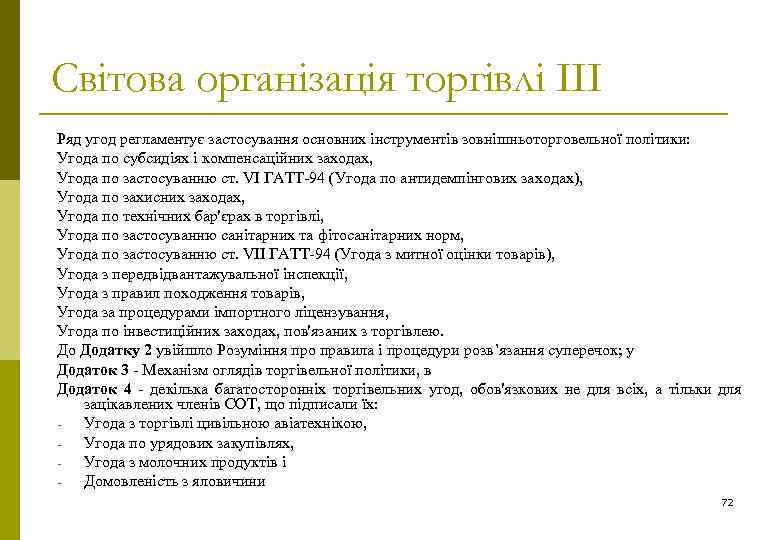 Світова організація торгівлі III

Ряд угод регламентує застосування основних інструментів зовнішньоторговельної політики:
Угода по субсидіях і компенсаційних заходах,
Угода по застосуванню ст. VI ГАТТ-94 (Угода по антидемпінгових заходах),
Угода по захисних заходах,
Угода по технічних бар'єрах в торгівлі,
Угода по застосуванню санітарних та фітосанітарних норм,
Угода по застосуванню ст. VII ГАТТ-94 (Угода з митної оцінки товарів),
Угода з передвідвантажувальної інспекції,
Угода з правил походження товарів,
Угода за процедурами імпортного ліцензування,
Угода по інвестиційних заходах, пов'язаних з торгівлею.
До Додатку 2 увійшло Розуміння про правила і процедури розв'язання суперечок; у
Додаток 3 - Механізм оглядів торгівельної політики, в
Додаток 4 - декілька багатосторонніх торгівельних угод, обов'язкових не для всіх, а тільки для зацікавлених членів СОТ, що підписали їх:
- Угода з торгівлі цивільною авіатехнікою,
- Угода по урядових закупівлях,
- Угода з молочних продуктів і
- Домовленість з яловичини

72